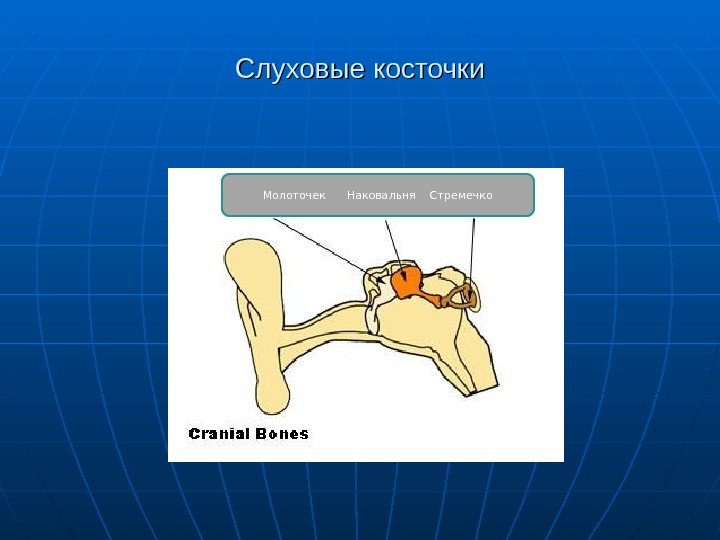 Слуховые косточки

Молоточек Наковальня Стремечко

Cranial Bones